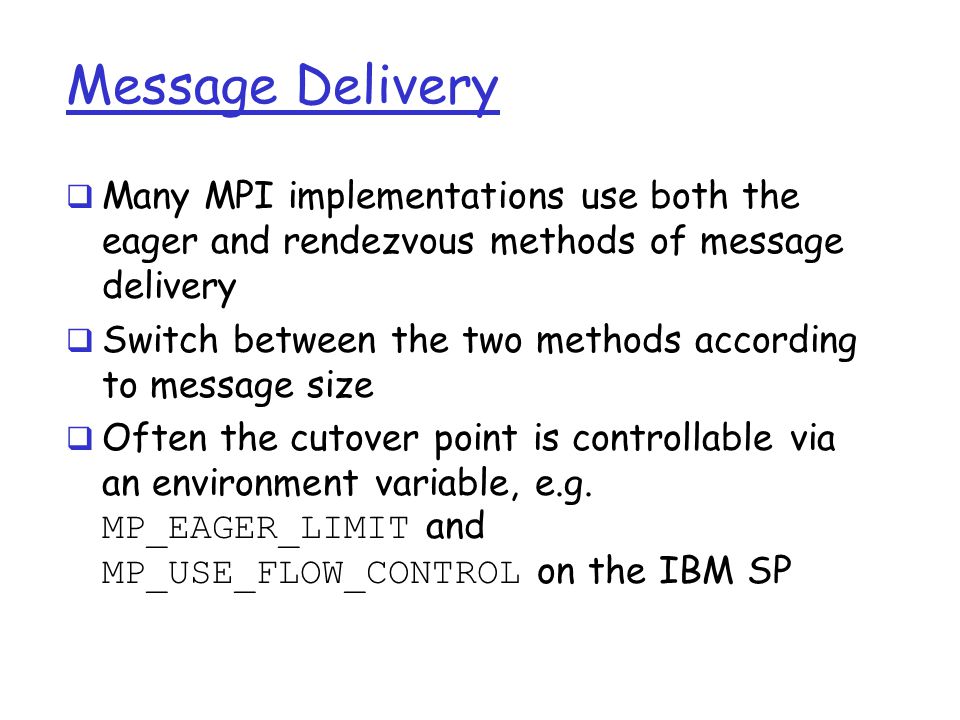 Message Delivery

❑ Many MPI implementations use both the eager and rendezvous methods of message delivery

❑ Switch between the two methods according to message size

❑ Often the cutover point is controllable via an environment variable, e.g. MP_EAGER_LIMIT and MP_USE_FLOW_CONTROL on the IBM SP